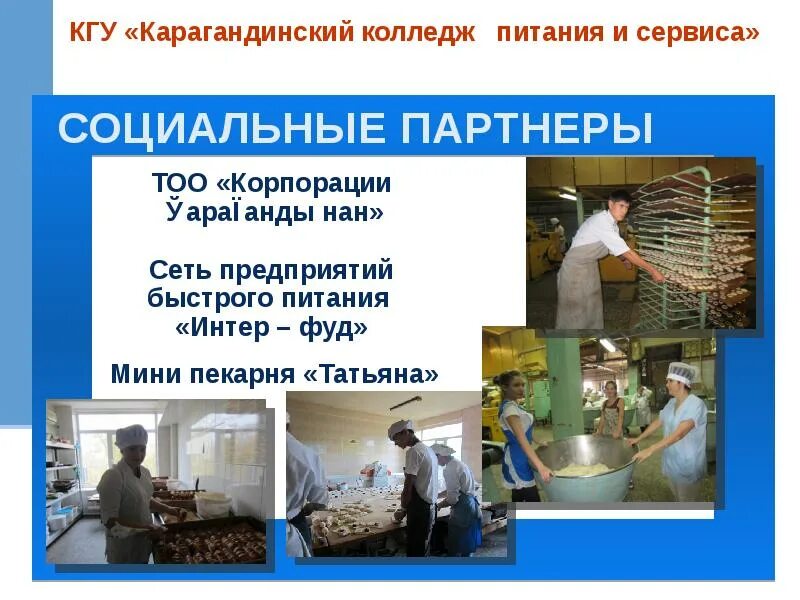 КГУ «Карагандинский колледж питания и сервиса»

СОЦИАЛЬНЫЕ ПАРТНЕРЫ

ТОО «Корпорации ЎараЇанды нан»

Сеть предприятий быстрого питания «Интер – фуд»

Мини пекарня «Татьяна»